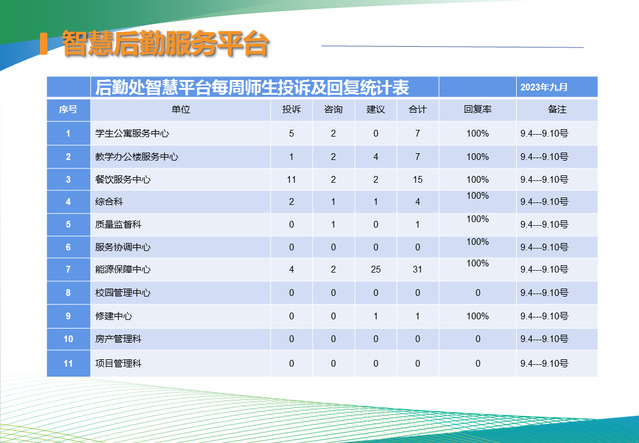 智慧后勤服务平台

| | 后勤处智慧平台每周师生投诉及回复统计表 | | | | | | 2023年九月 |
|---|---|---|---|---|---|---|---|
| 序号 | 单位 | 投诉 | 咨询 | 建议 | 合计 | 回复率 | 备注 |
| 1 | 学生公寓服务中心 | 5 | 2 | 0 | 7 | 100% | 9.4---9.10号 |
| 2 | 教学办公楼服务中心 | 1 | 2 | 4 | 7 | 100% | 9.4---9.10号 |
| 3 | 餐饮服务中心 | 11 | 2 | 2 | 15 | 100% | 9.4---9.10号 |
| 4 | 综合科 | 2 | 1 | 1 | 4 | 100% | 9.4---9.10号 |
| 5 | 质量监督科 | 0 | 1 | 0 | 1 | 100% | 9.4---9.10号 |
| 6 | 服务协调中心 | 0 | 0 | 0 | 0 | 100% | 9.4---9.10号 |
| 7 | 能源保障中心 | 4 | 2 | 25 | 31 | 100% | 9.4---9.10号 |
| 8 | 校园管理中心 | 0 | 0 | 0 | 0 | 0 | 9.4---9.10号 |
| 9 | 修建中心 | 0 | 0 | 1 | 1 | 100% | 9.4---9.10号 |
| 10 | 房产管理科 | 0 | 0 | 0 | 0 | 0 | 9.4---9.10号 |
| 11 | 项目管理科 | 0 | 0 | 0 | 0 | 0 | 9.4---9.10号 |